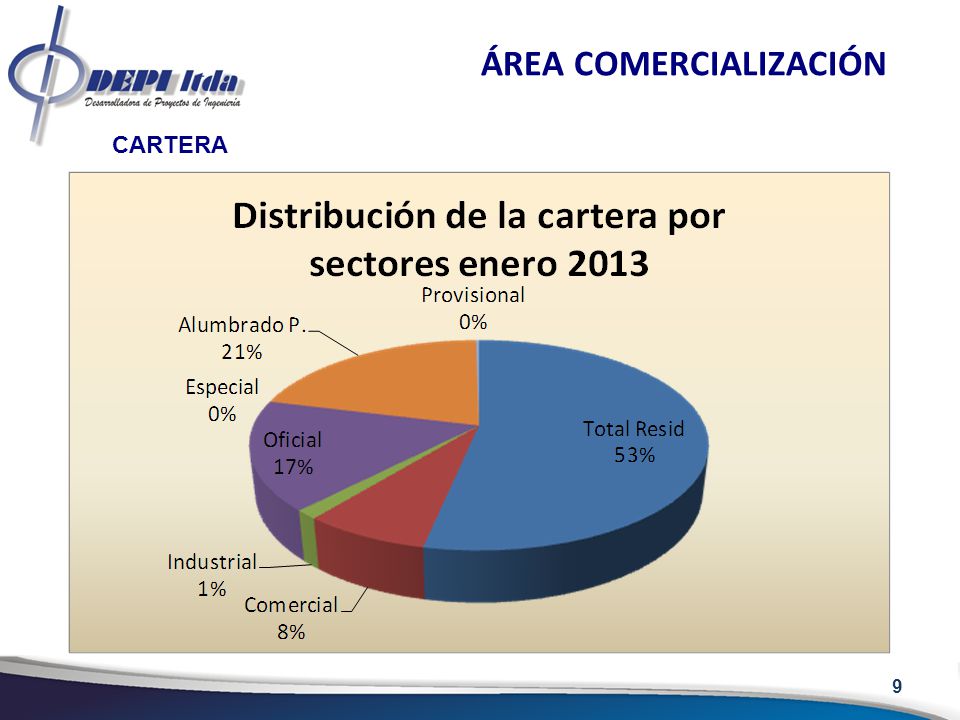 DEPI ltda
Desarrolladora de Proyectos de Ingeniería

ÁREA COMERCIALIZACIÓN

CARTERA

Distribución de la cartera por sectores enero 2013

Provisional
0%

Alumbrado P.
21%

Especial
0%

Oficial
17%

Total Resid
53%

Industrial
1%

Comercial
8%

9